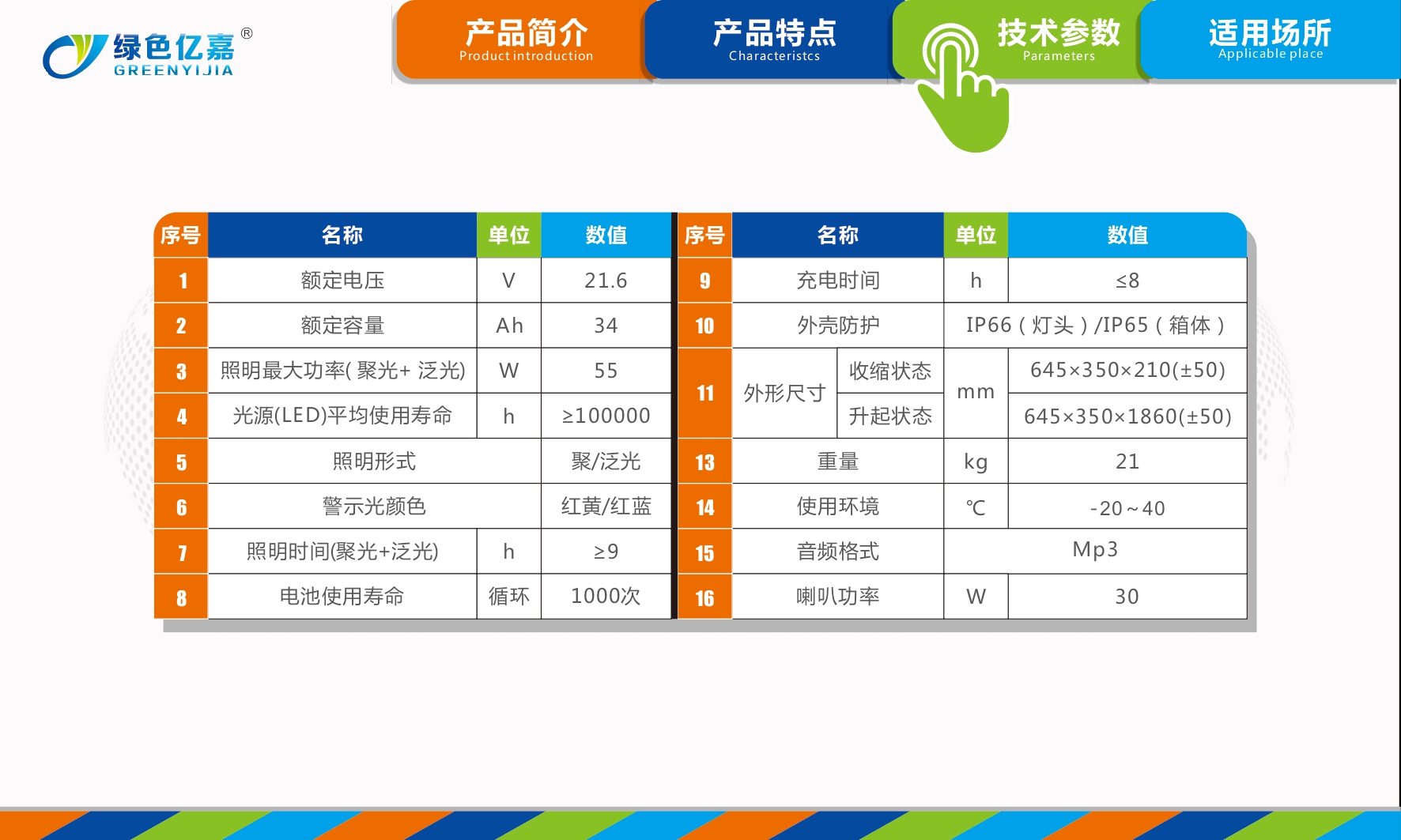 绿色亿嘉®
GREENYIJIA

产品简介
Product introduction

产品特点
Characteristcs

技术参数
Parameters

适用场所
Applicable place

| 序号 | 名称 | 单位 | 数值 |
|---|---|---|---|
| 1 | 额定电压 | V | 21.6 |
| 2 | 额定容量 | Ah | 34 |
| 3 | 照明最大功率( 聚光+ 泛光) | W | 55 |
| 4 | 光源(LED)平均使用寿命 | h | ≥100000 |
| 5 | 照明形式 | | 聚/泛光 |
| 6 | 警示光颜色 | | 红黄/红蓝 |
| 7 | 照明时间(聚光+泛光) | h | ≥9 |
| 8 | 电池使用寿命 | 循环 | 1000次 |

| 序号 | 名称 | | 单位 | 数值 |
|---|---|---|---|---|
| 9 | 充电时间 | | h | ≤8 |
| 10 | 外壳防护 | | IP66（灯头）/IP65（箱体） | |
| 11 | 外形尺寸 | 收缩状态 | mm | 645×350×210(±50) |
| | | 升起状态 | | 645×350×1860(±50) |
| 13 | 重量 | | kg | 21 |
| 14 | 使用环境 | | ℃ | -20～40 |
| 15 | 音频格式 | | Mp3 | |
| 16 | 喇叭功率 | | W | 30 |